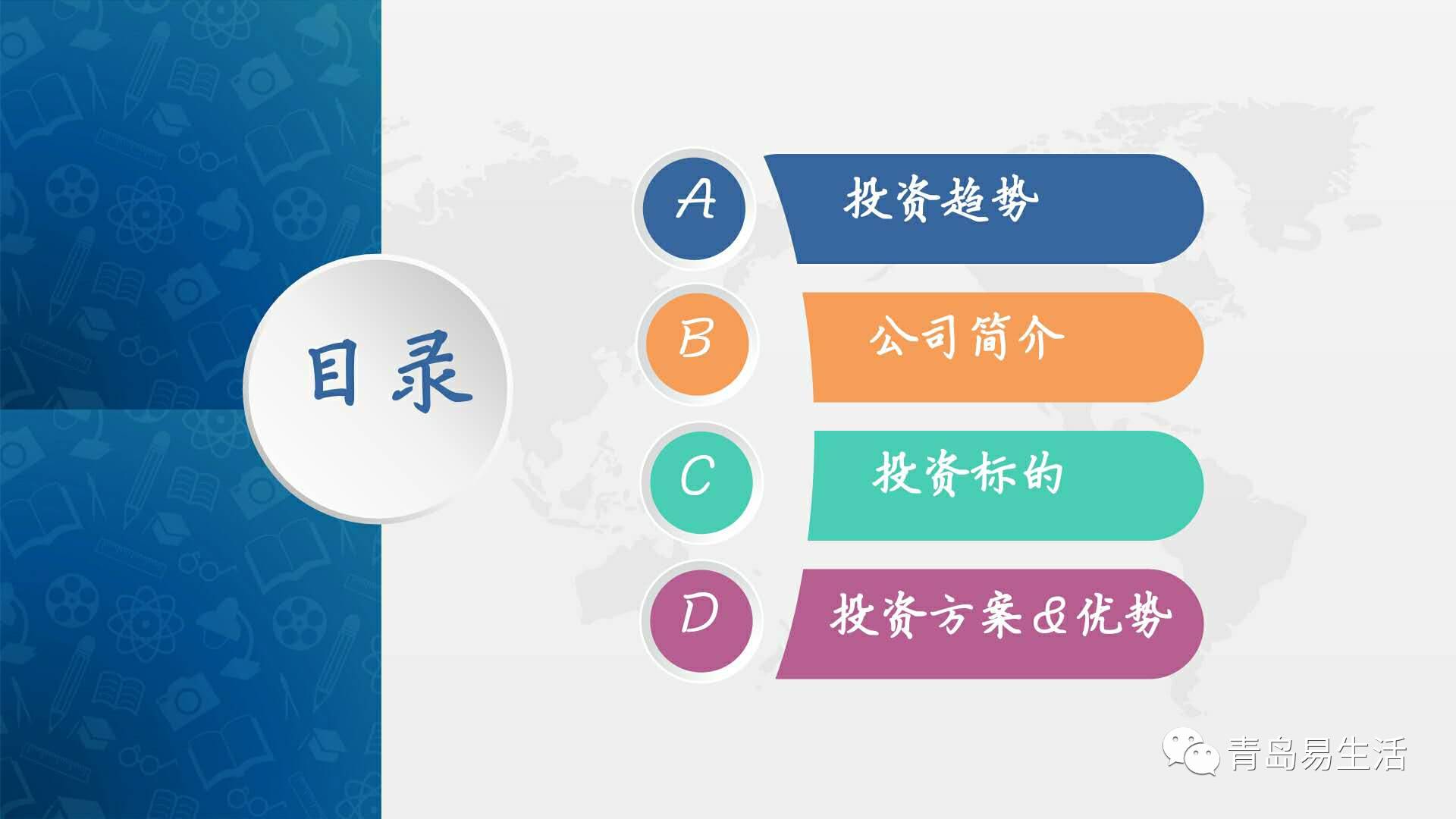 目录

A 投资趋势

B 公司简介

C 投资标的

D 投资方案&优势

青岛易生活